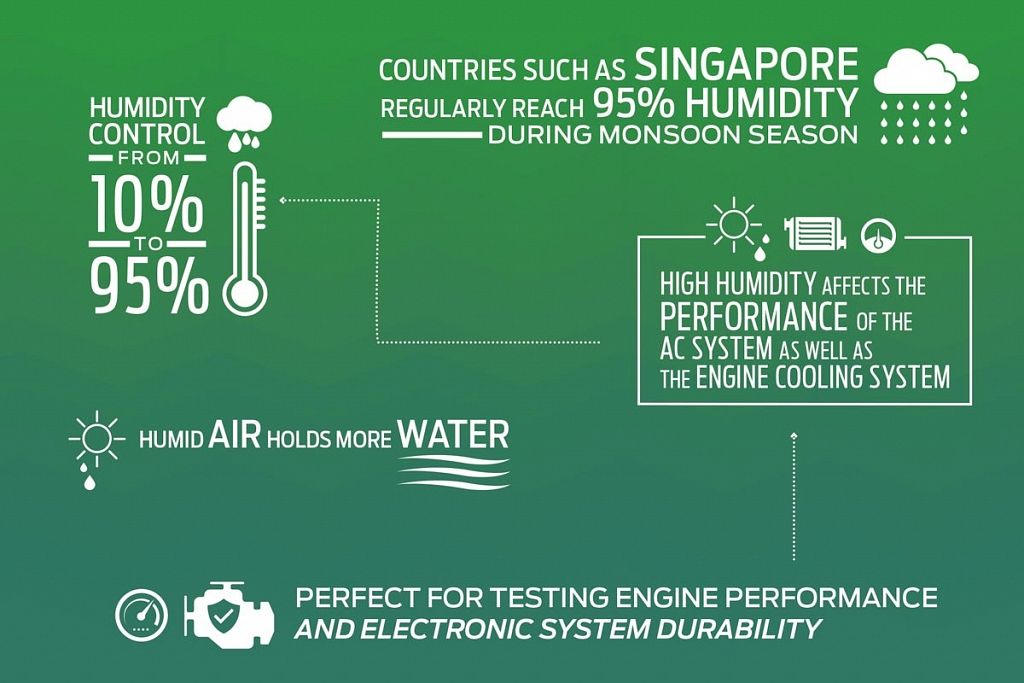 COUNTRIES SUCH AS SINGAPORE
REGULARLY REACH 95% HUMIDITY
DURING MONSOON SEASON

HUMIDITY CONTROL FROM 10% TO 95%

HIGH HUMIDITY AFFECTS THE PERFORMANCE OF THE AC SYSTEM AS WELL AS THE ENGINE COOLING SYSTEM

HUMID AIR HOLDS MORE WATER

PERFECT FOR TESTING ENGINE PERFORMANCE
AND ELECTRONIC SYSTEM DURABILITY